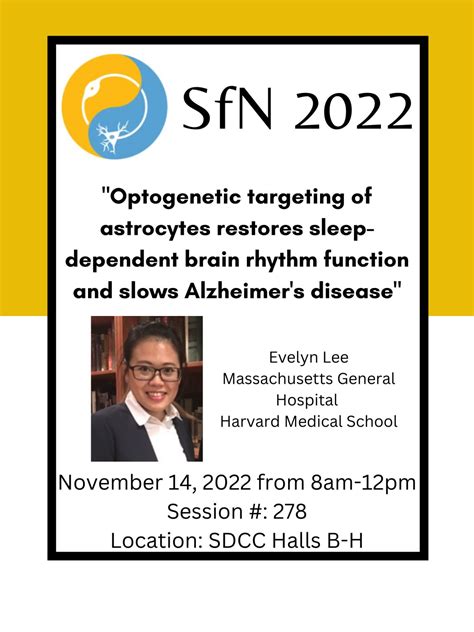 SfN 2022

"Optogenetic targeting of astrocytes restores sleep-dependent brain rhythm function and slows Alzheimer's disease"

Evelyn Lee
Massachusetts General Hospital
Harvard Medical School

November 14, 2022 from 8am-12pm
Session #: 278
Location: SDCC Halls B-H